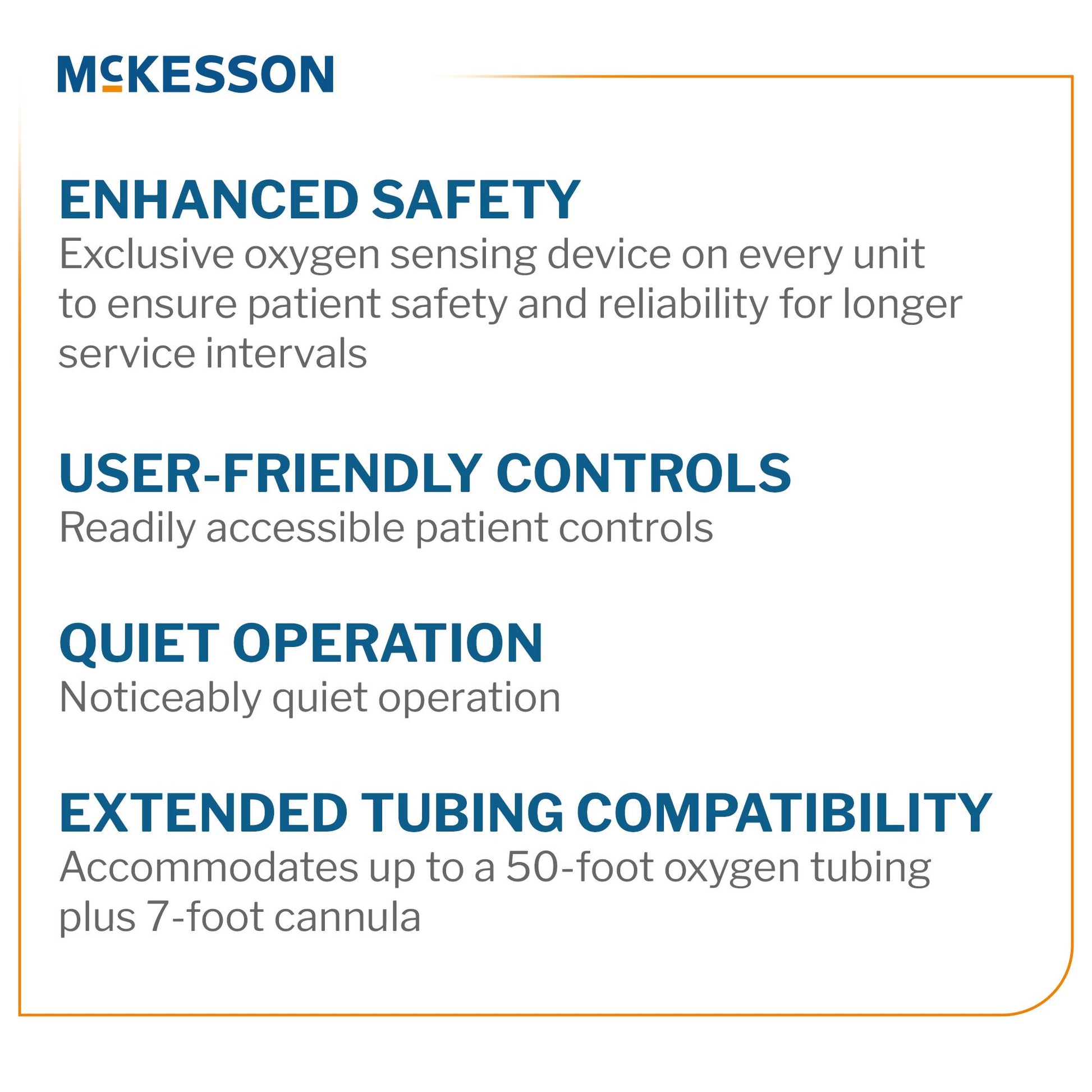 McKESSON

ENHANCED SAFETY
Exclusive oxygen sensing device on every unit to ensure patient safety and reliability for longer service intervals

USER-FRIENDLY CONTROLS
Readily accessible patient controls

QUIET OPERATION
Noticeably quiet operation

EXTENDED TUBING COMPATIBILITY
Accommodates up to a 50-foot oxygen tubing plus 7-foot cannula